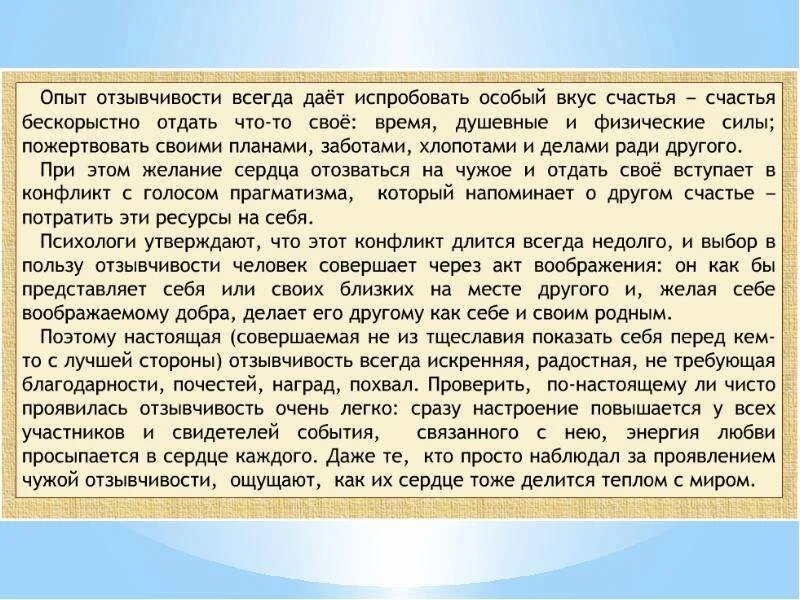 Опыт отзывчивости всегда даёт испробовать особый вкус счастья – счастья бескорыстно отдать что-то своё: время, душевные и физические силы; пожертвовать своими планами, заботами, хлопотами и делами ради другого.

При этом желание сердца отозваться на чужое и отдать своё вступает в конфликт с голосом прагматизма, который напоминает о другом счастье – потратить эти ресурсы на себя.

Психологи утверждают, что этот конфликт длится всегда недолго, и выбор в пользу отзывчивости человек совершает через акт воображения: он как бы представляет себя или своих близких на месте другого и, желая себе воображаемому добра, делает его другому как себе и своим родным.

Поэтому настоящая (совершаемая не из тщеславия показать себя перед кем-то с лучшей стороны) отзывчивость всегда искренняя, радостная, не требующая благодарности, почестей, наград, похвал. Проверить, по-настоящему ли чисто проявилась отзывчивость очень легко: сразу настроение повышается у всех участников и свидетелей события, связанного с нею, энергия любви просыпается в сердце каждого. Даже те, кто просто наблюдал за проявлением чужой отзывчивости, ощущают, как их сердце тоже делится теплом с миром.